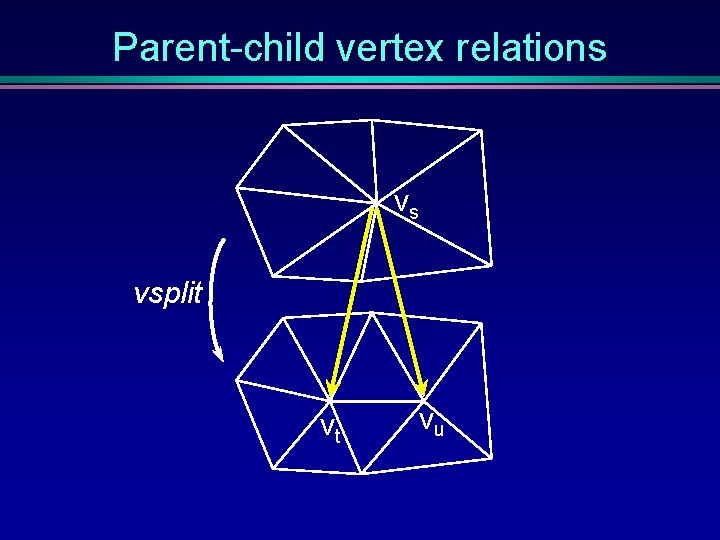 Parent-child vertex relations

$v_s$

vsplit

$v_t$

$v_u$